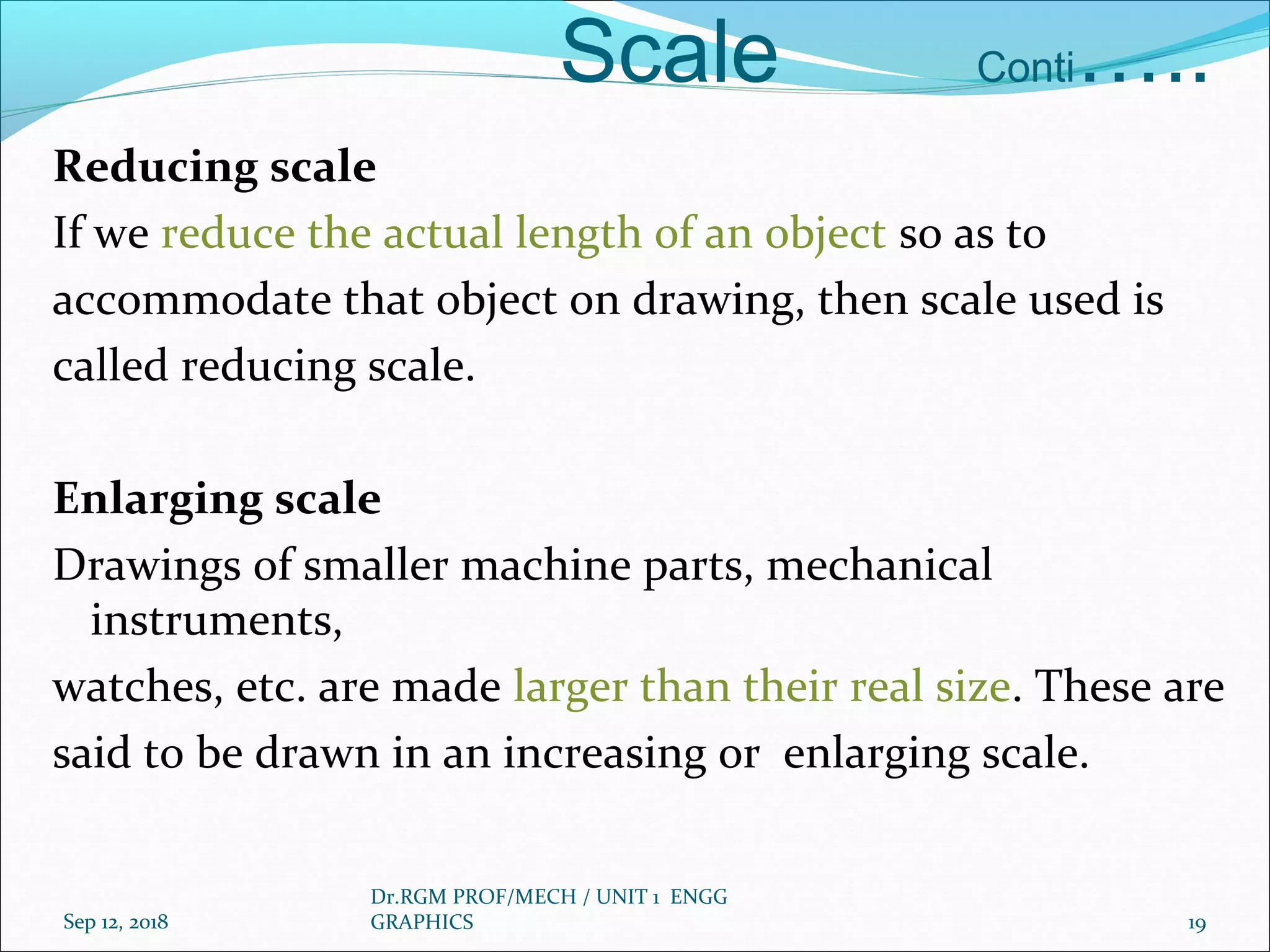 Scale Conti…..

Reducing scale

If we reduce the actual length of an object so as to accommodate that object on drawing, then scale used is called reducing scale.

Enlarging scale

Drawings of smaller machine parts, mechanical instruments,
watches, etc. are made larger than their real size. These are said to be drawn in an increasing or enlarging scale.

Sep 12, 2018

Dr.RGM PROF/MECH / UNIT 1 ENGG GRAPHICS

19